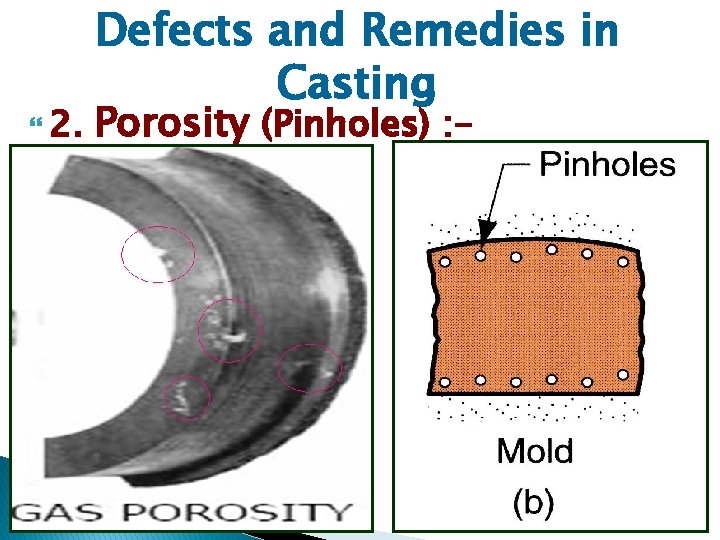 Defects and Remedies in Casting

2. Porosity (Pinholes) :-

GAS POROSITY

Pinholes

Mold

(b)